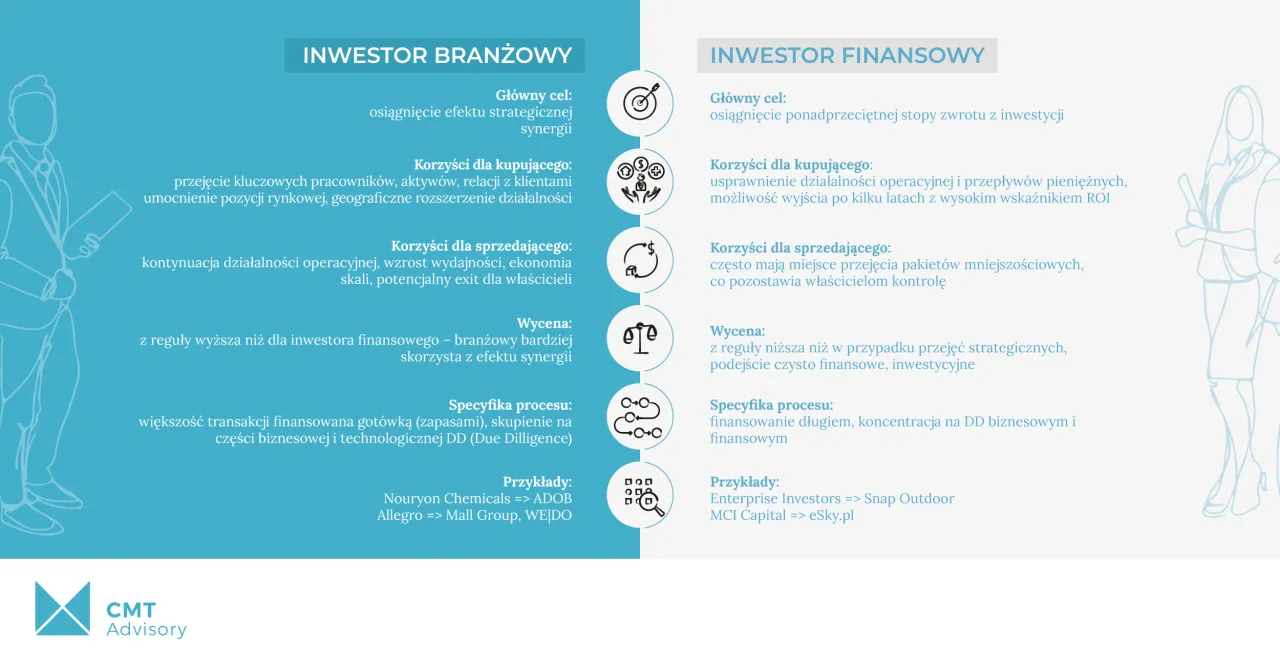 INWESTOR BRANŻOWY

Główny cel:
osiągnięcie efektu strategicznej synergii

Korzyści dla kupującego:
przejęcie kluczowych pracowników, aktywów, relacji z klientami umocnienie pozycji rynkowej, geograficzne rozszerzenie działalności

Korzyści dla sprzedającego:
kontynuacja działalności operacyjnej, wzrost wydajności, ekonomia skali, potencjalny exit dla właścicieli

Wycena:
z reguły wyższa niż dla inwestora finansowego – branżowy bardziej skorzysta z efektu synergii

Specyfika procesu:
większość transakcji finansowana gotówką (zapasami), skupienie na części biznesowej i technologicznej DD (Due Dilligence)

Przykłady:
Nouryon Chemicals => ADOB
Allegro => Mall Group, WE|DO

INWESTOR FINANSOWY

Główny cel:
osiągnięcie ponadprzeciętnej stopy zwrotu z inwestycji

Korzyści dla kupującego:
usprawnienie działalności operacyjnej i przepływów pieniężnych, możliwość wyjścia po kilku latach z wysokim wskaźnikiem ROI

Korzyści dla sprzedającego:
często mają miejsce przejęcia pakietów mniejszościowych, co pozostawia właścicielom kontrolę

Wycena:
z reguły niższa niż w przypadku przejęć strategicznych, podejście czysto finansowe, inwestycyjne

Specyfika procesu:
finansowanie długiem, koncentracja na DD biznesowym i finansowym

Przykłady:
Enterprise Investors => Snap Outdoor
MCI Capital => eSky.pl

CMT
Advisory